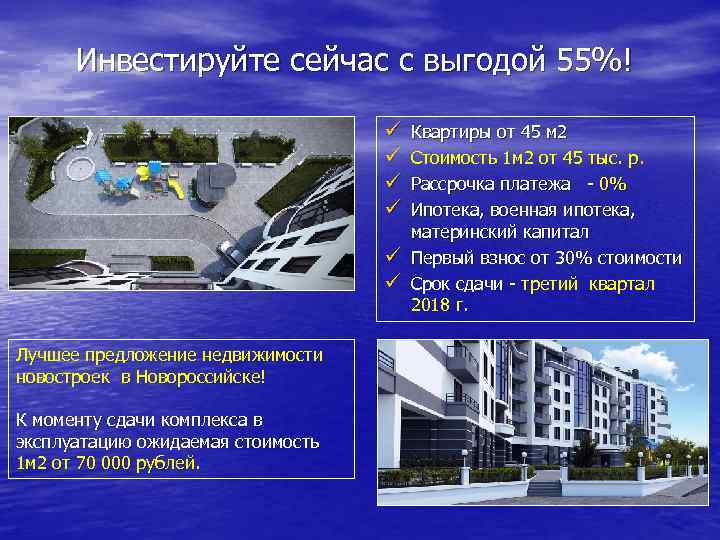 Инвестируйте сейчас с выгодой 55%!

✓ Квартиры от 45 м2
✓ Стоимость 1м2 от 45 тыс. р.
✓ Рассрочка платежа - 0%
✓ Ипотека, военная ипотека, материнский капитал
✓ Первый взнос от 30% стоимости
✓ Срок сдачи - третий квартал 2018 г.

Лучшее предложение недвижимости новостроек в Новороссийске!

К моменту сдачи комплекса в эксплуатацию ожидаемая стоимость 1м2 от 70 000 рублей.